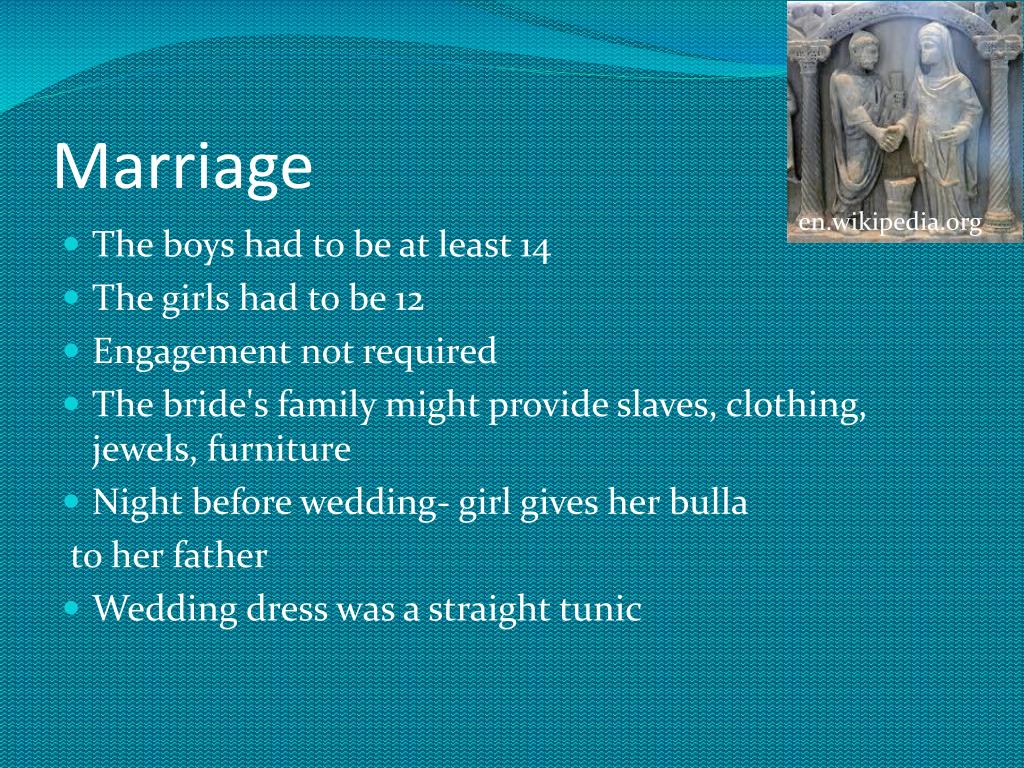 Marriage

en.wikipedia.org

The boys had to be at least 14
The girls had to be 12
Engagement not required
The bride's family might provide slaves, clothing, jewels, furniture
Night before wedding- girl gives her bulla to her father
Wedding dress was a straight tunic